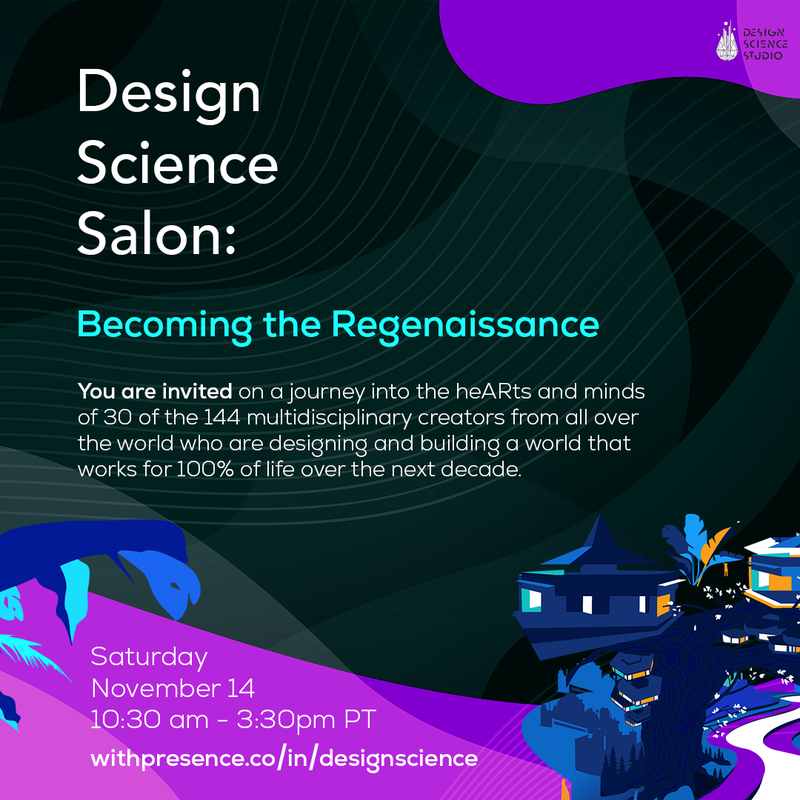 DESIGN SCIENCE STUDIO

Design Science Salon:

Becoming the Regenaissance

You are invited on a journey into the heARts and minds of 30 of the 144 multidisciplinary creators from all over the world who are designing and building a world that works for 100% of life over the next decade.

Saturday
November 14
10:30 am - 3:30pm PT

withpresence.co/in/designscience